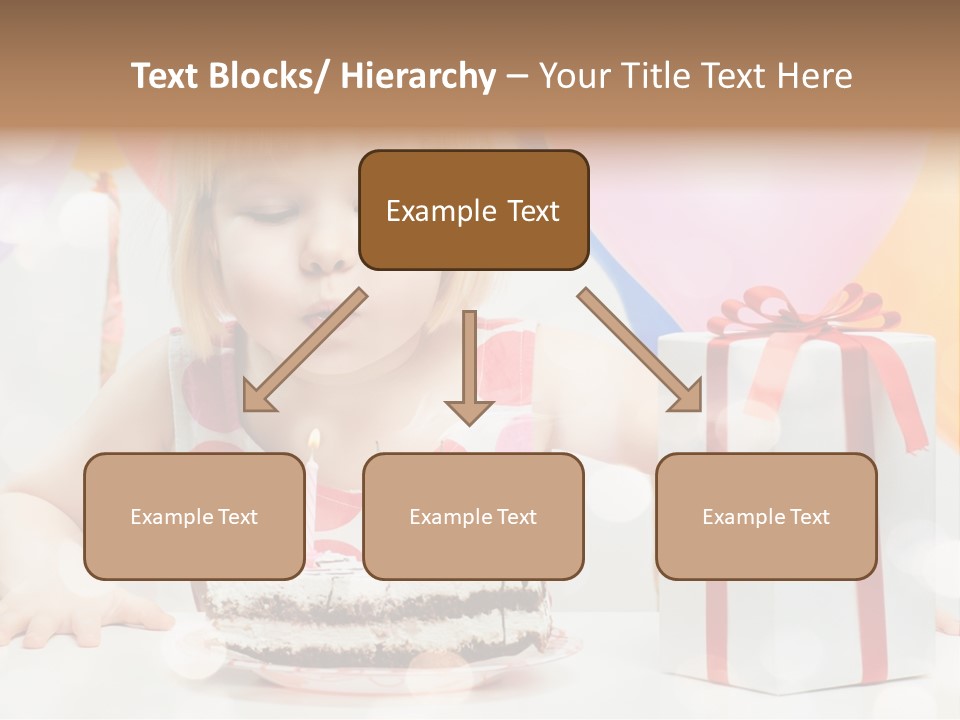 Text Blocks/ Hierarchy – Your Title Text Here

Example Text

Example Text

Example Text

Example Text